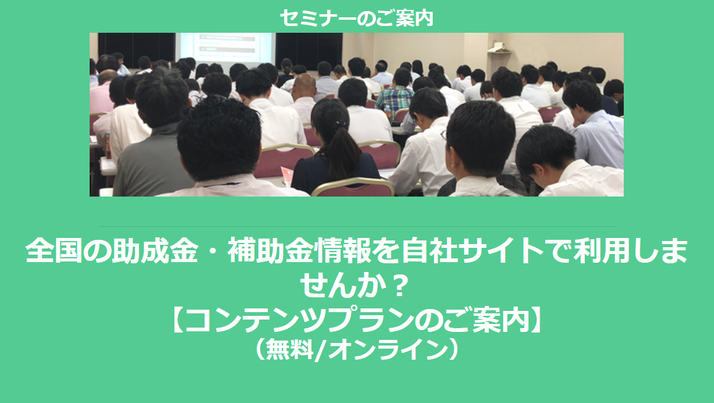 セミナーのご案内

全国の助成金・補助金情報を自社サイトで利用しませんか？
【コンテンツプランのご案内】
（無料/オンライン）